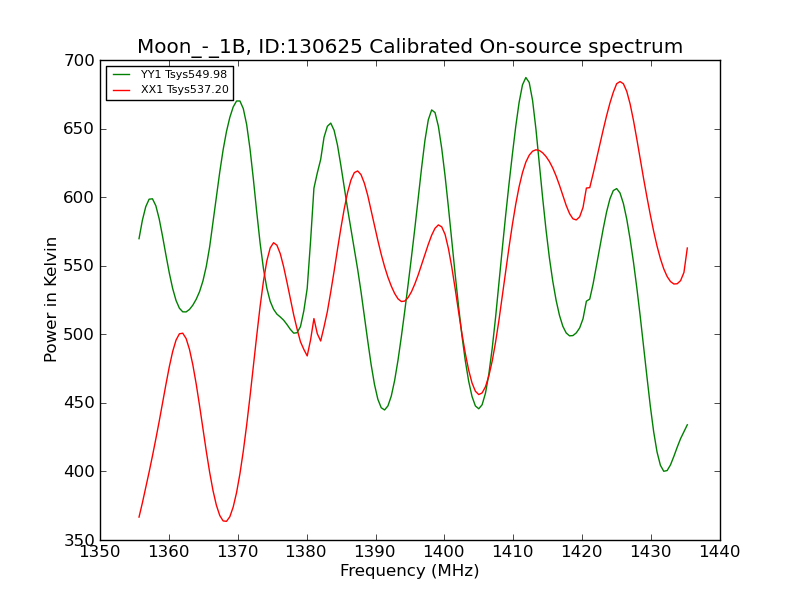 Moon_-_1B, ID:130625 Calibrated On-source spectrum

YY1 Tsys549.98
XX1 Tsys537.20

Power in Kelvin

700
650
600
550
500
450
400
350

1350 1360 1370 1380 1390 1400 1410 1420 1430 1440

Frequency (MHz)